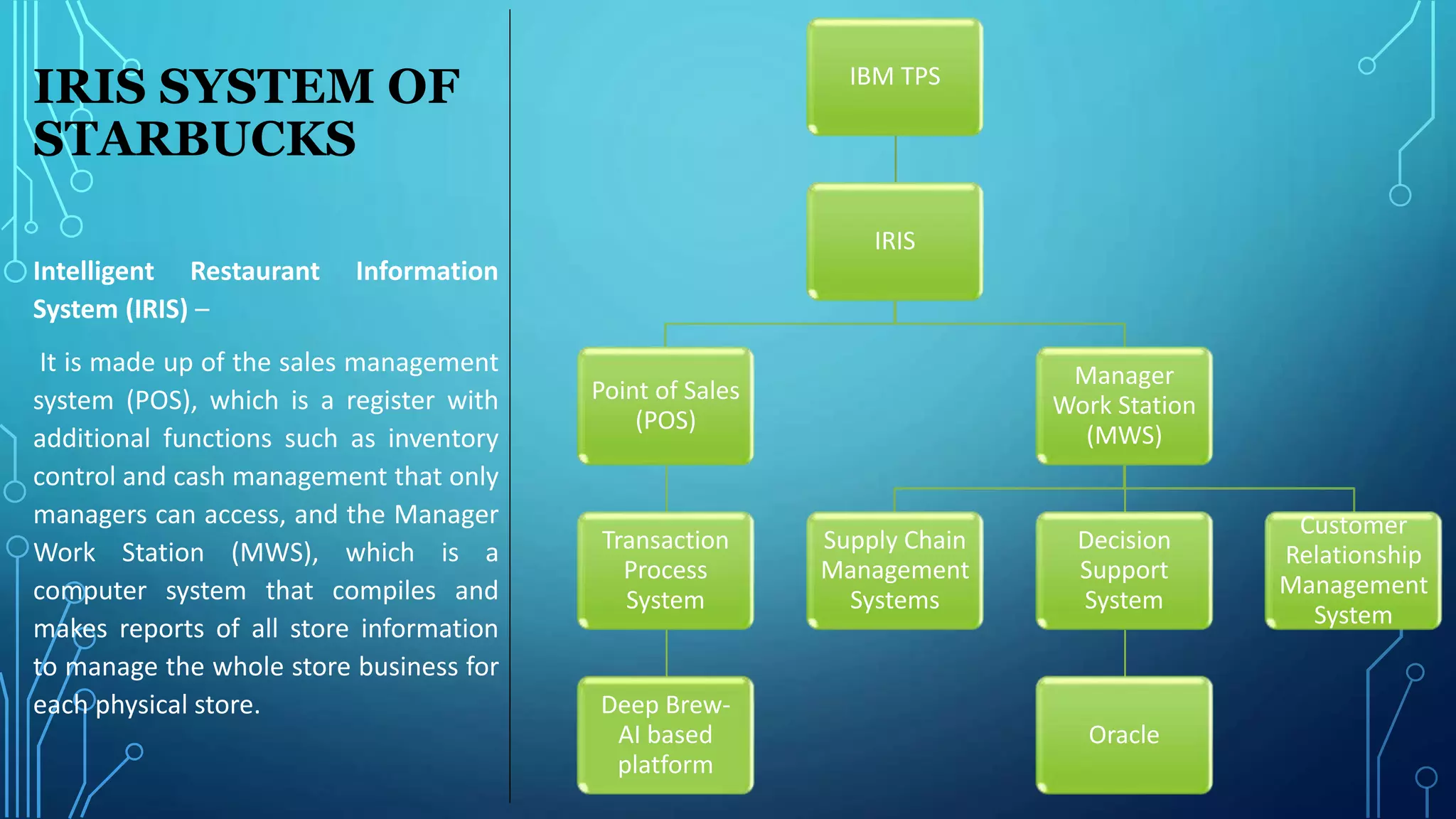 IRIS SYSTEM OF STARBUCKS

Intelligent Restaurant Information System (IRIS) –

It is made up of the sales management system (POS), which is a register with additional functions such as inventory control and cash management that only managers can access, and the Manager Work Station (MWS), which is a computer system that compiles and makes reports of all store information to manage the whole store business for each physical store.

IBM TPS

IRIS

Point of Sales (POS)

Manager Work Station (MWS)

Transaction Process System

Supply Chain Management Systems

Decision Support System

Customer Relationship Management System

Deep Brew- AI based platform

Oracle